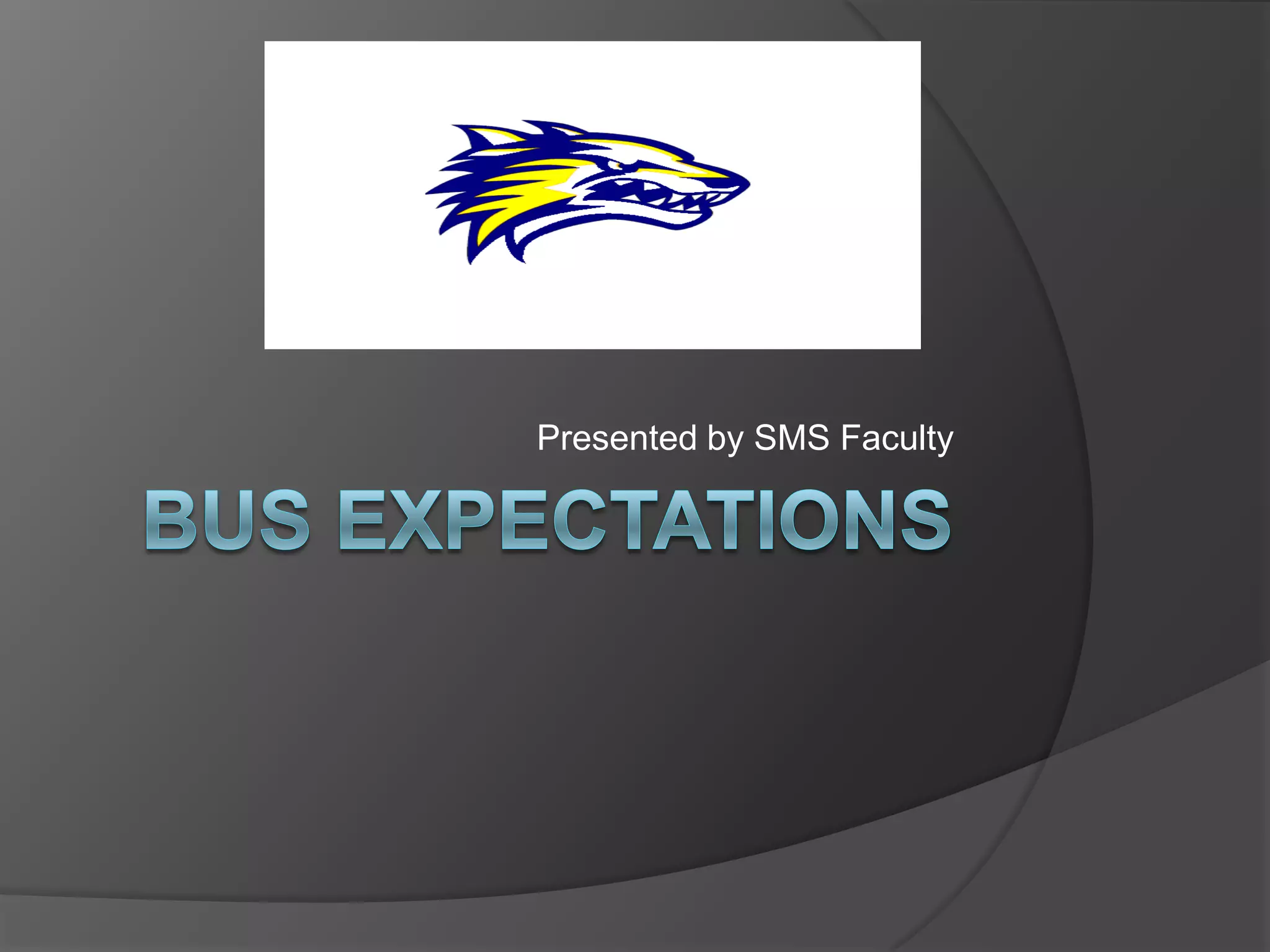 Presented by SMS Faculty

BUS EXPECTATIONS